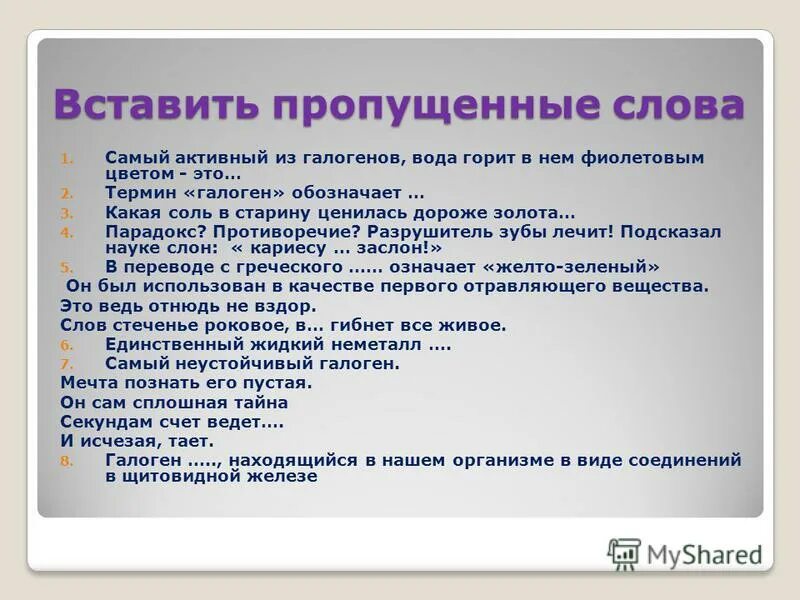 Вставить пропущенные слова

1. Самый активный из галогенов, вода горит в нем фиолетовым цветом - это…
2. Термин «галоген» обозначает …
3. Какая соль в старину ценилась дороже золота…
4. Парадокс? Противоречие? Разрушитель зубы лечит! Подсказал науке слон: « кариесу … заслон!»
5. В переводе с греческого …… означает «желто-зеленый»

Он был использован в качестве первого отравляющего вещества.
Это ведь отнюдь не вздор.
Слов стеченье роковое, в… гибнет все живое.

6. Единственный жидкий неметалл ….
7. Самый неустойчивый галоген.

Мечта познать его пустая.
Он сам сплошная тайна
Секундам счет ведет….
И исчезая, тает.

8. Галоген ….., находящийся в нашем организме в виде соединений в щитовидной железе

MyShared